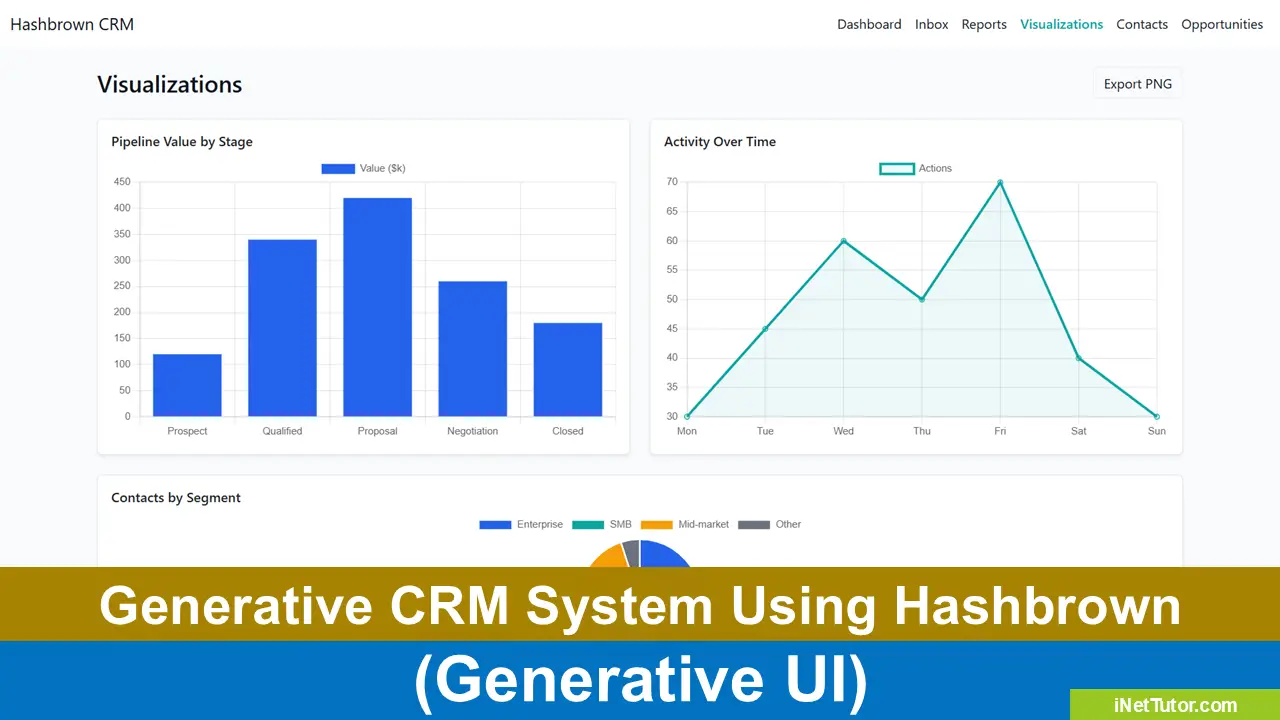 Hashbrown CRM

Dashboard Inbox Reports Visualizations Contacts Opportunities

Visualizations

Export PNG

Pipeline Value by Stage

Value ($k)

450
400
350
300
250
200
150
100
50
0

Prospect Qualified Proposal Negotiation Closed

Activity Over Time

Actions

70
65
60
55
50
45
40
35
30

Mon Tue Wed Thu Fri Sat Sun

Contacts by Segment

Enterprise SMB Mid-market Other

Generative CRM System Using Hashbrown
(Generative UI)

iNetTutor.com